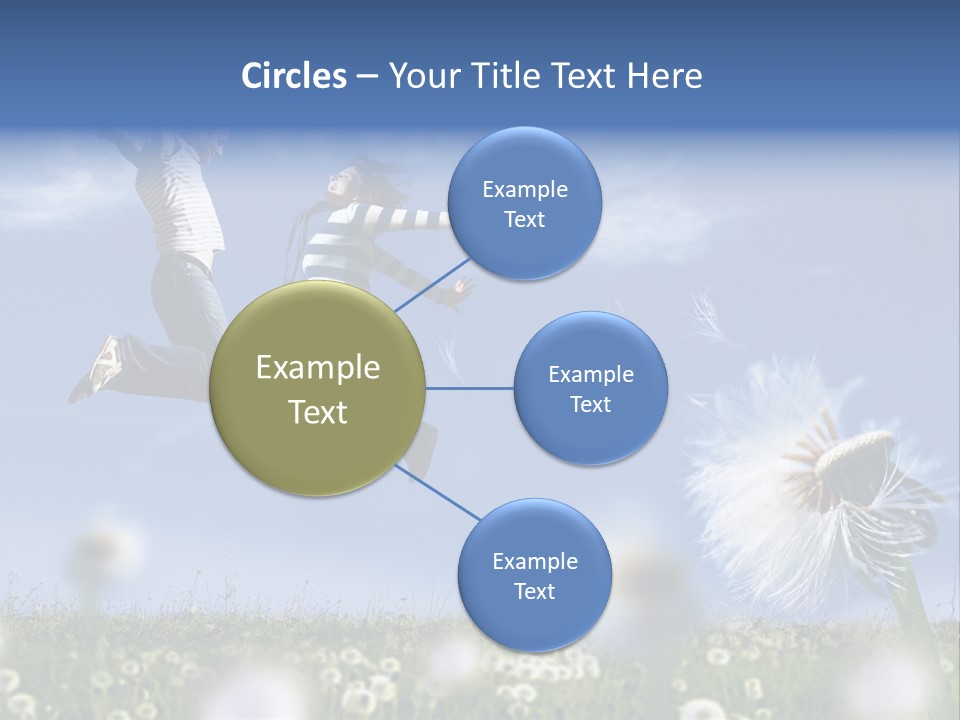 Circles – Your Title Text Here

Example Text

Example Text

Example Text

Example Text